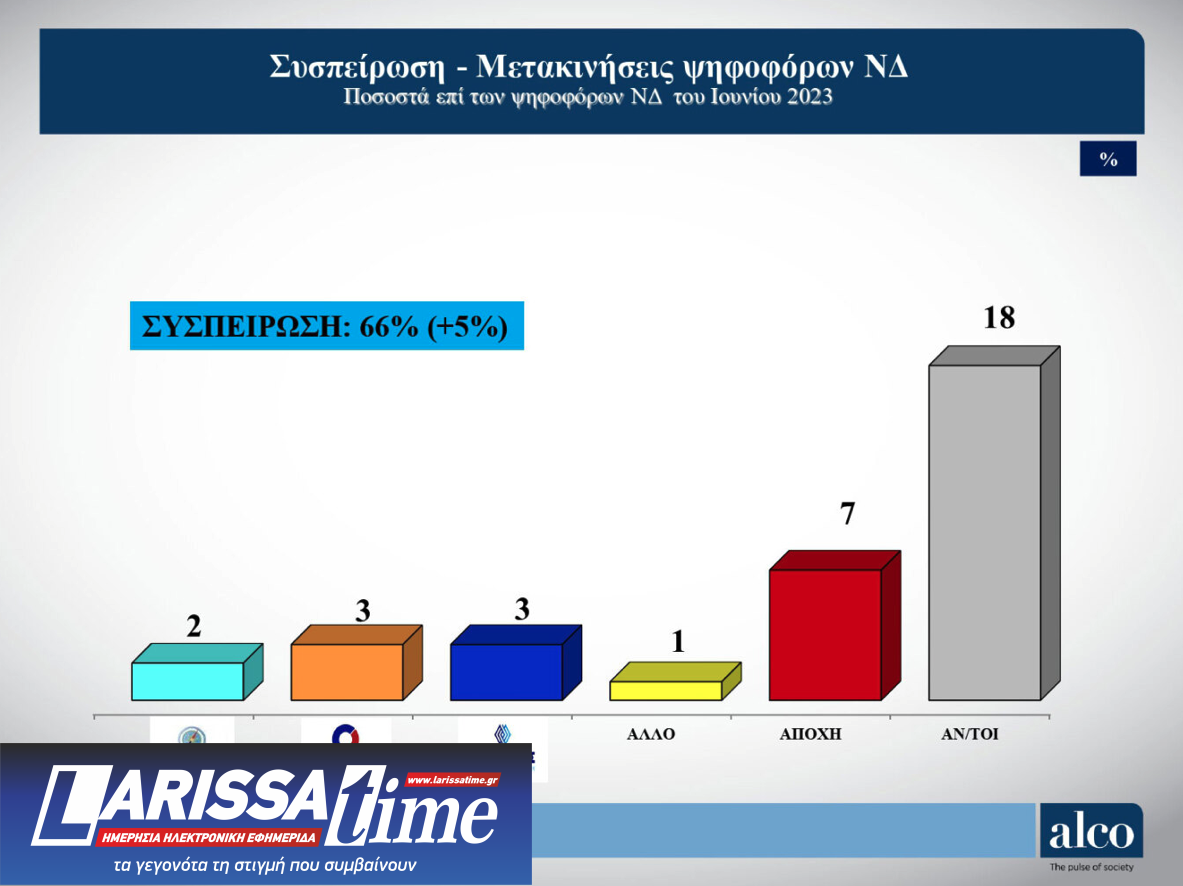 Συσπείρωση - Μετακινήσεις ψηφοφόρων ΝΔ
Ποσοστά επί των ψηφοφόρων ΝΔ του Ιουνίου 2023

%

ΣΥΣΠΕΙΡΩΣΗ: 66% (+5%)

2
3
3
1
7
18

ΑΛΛΟ
ΑΠΟΧΗ
ΑΝ/ΤΟΙ

LARISSA time
www.larissatime.gr
ΗΜΕΡΗΣΙΑ ΗΛΕΚΤΡΟΝΙΚΗ ΕΦΗΜΕΡΙΔΑ
τα γεγονότα τη στιγμή που συμβαίνουν

alco
The pulse of society